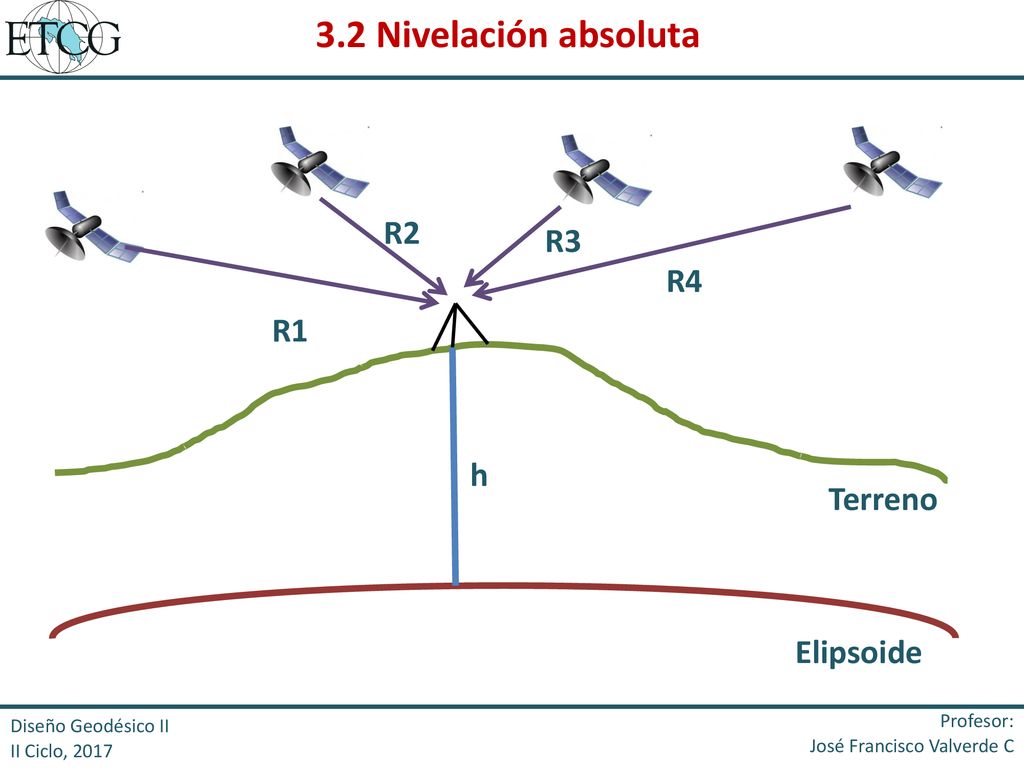 ETCG

3.2 Nivelación absoluta

R2

R3

R4

R1

h

Terreno

Elipsoide

Diseño Geodésico II
II Ciclo, 2017

Profesor:
José Francisco Valverde C